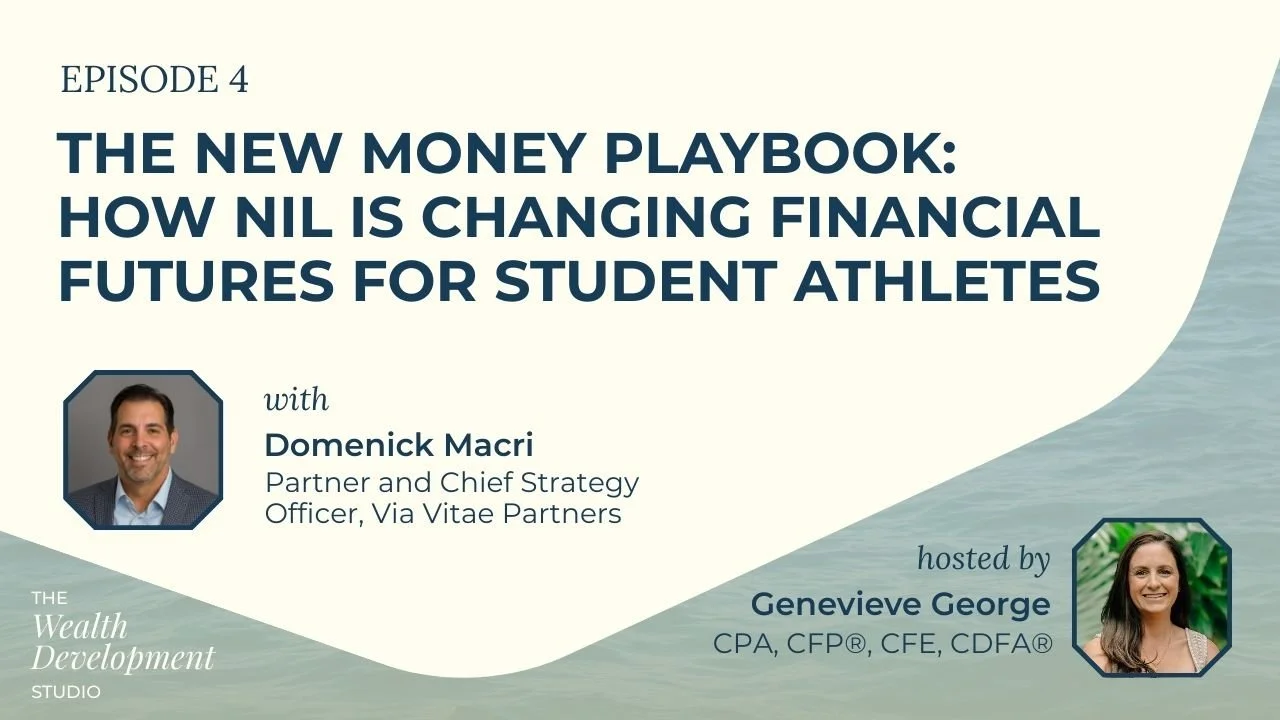 EPISODE 4

THE NEW MONEY PLAYBOOK: HOW NIL IS CHANGING FINANCIAL FUTURES FOR STUDENT ATHLETES

with

Domenick Macri
Partner and Chief Strategy Officer, Via Vitae Partners

hosted by

Genevieve George
CPA, CFP®, CFE, CDFA®

THE
Wealth
Development
STUDIO